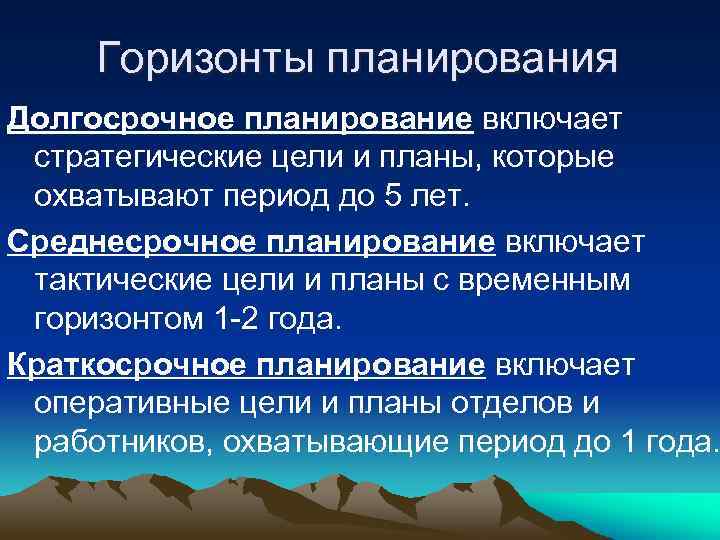 Горизонты планирования

Долгосрочное планирование включает стратегические цели и планы, которые охватывают период до 5 лет.

Среднесрочное планирование включает тактические цели и планы с временным горизонтом 1-2 года.

Краткосрочное планирование включает оперативные цели и планы отделов и работников, охватывающие период до 1 года.